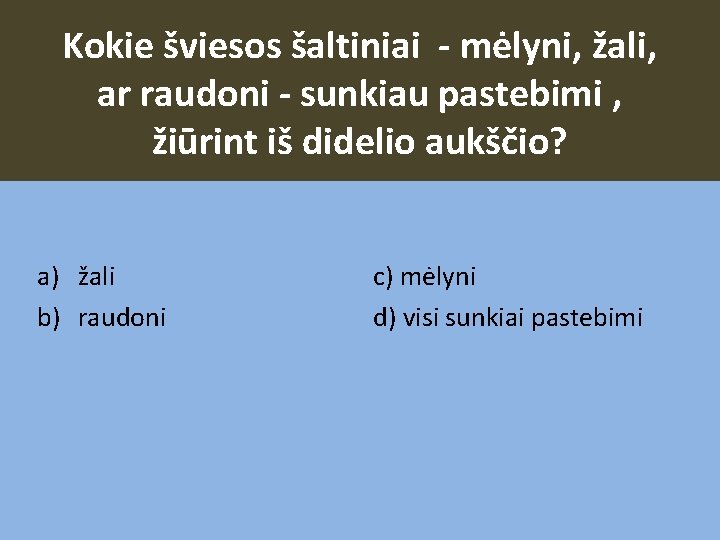 Kokie šviesos šaltiniai  - mėlyni, žali, ar raudoni - sunkiau pastebimi , žiūrint iš didelio aukščio?

a) žali
b) raudoni

c) mėlyni
d) visi sunkiai pastebimi